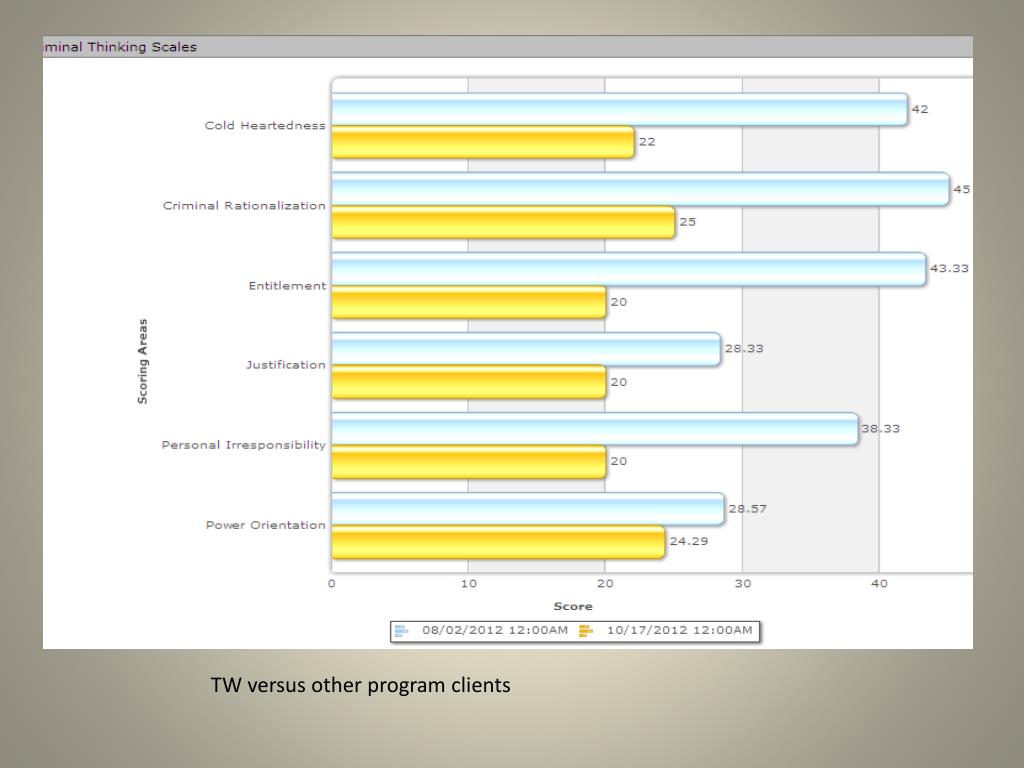 minal Thinking Scales

Scoring Areas

Cold Heartedness
42
22

Criminal Rationalization
45
25

Entitlement
43.33
20

Justification
28.33
20

Personal Irresponsibility
38.33
20

Power Orientation
28.57
24.29

0 10 20 30 40

Score

08/02/2012 12:00AM 10/17/2012 12:00AM

TW versus other program clients